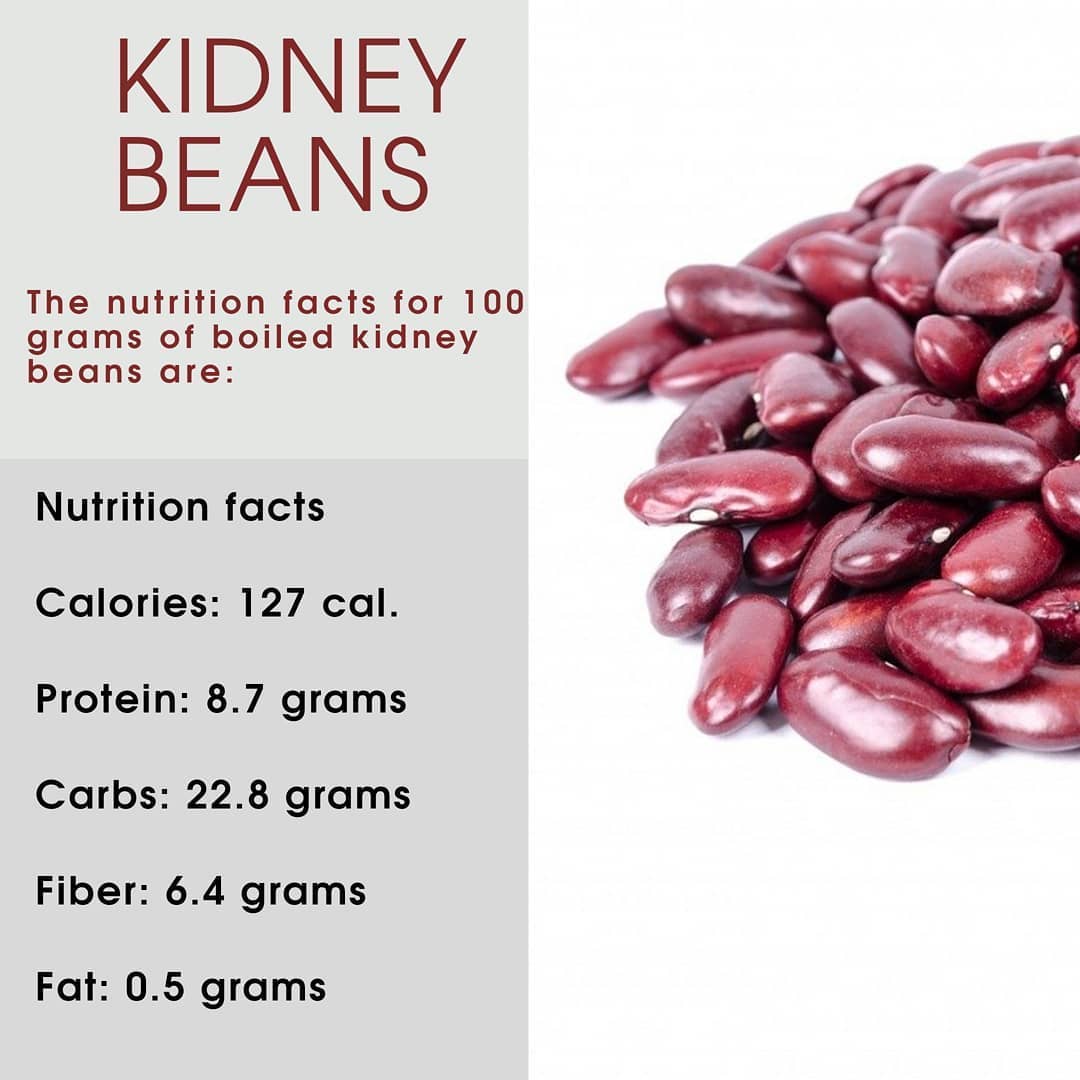 KIDNEY BEANS

The nutrition facts for 100 grams of boiled kidney beans are:

Nutrition facts

Calories: 127 cal.

Protein: 8.7 grams

Carbs: 22.8 grams

Fiber: 6.4 grams

Fat: 0.5 grams